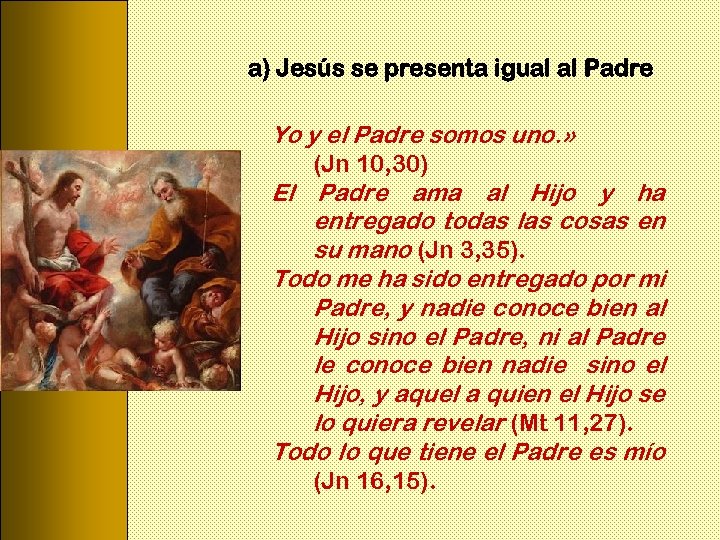 a) Jesús se presenta igual al Padre

Yo y el Padre somos uno.» (Jn 10,30)

El Padre ama al Hijo y ha entregado todas las cosas en su mano (Jn 3,35).

Todo me ha sido entregado por mi Padre, y nadie conoce bien al Hijo sino el Padre, ni al Padre le conoce bien nadie sino el Hijo, y aquel a quien el Hijo se lo quiera revelar (Mt 11,27).

Todo lo que tiene el Padre es mío (Jn 16,15).